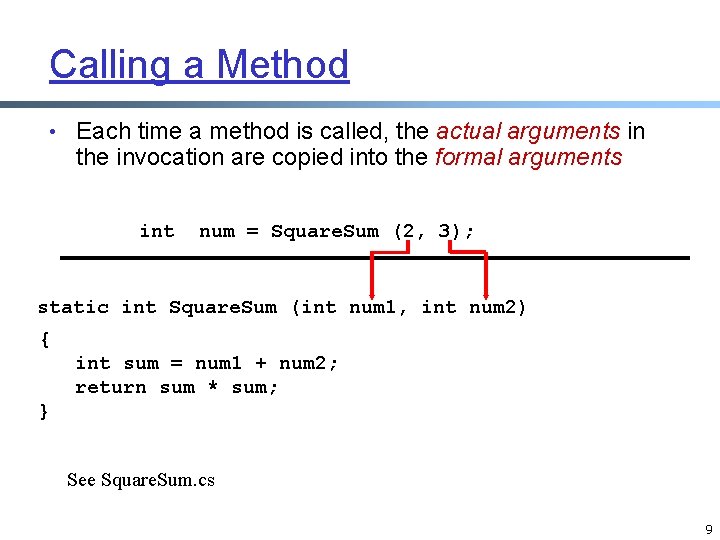 Calling a Method

• Each time a method is called, the actual arguments in the invocation are copied into the formal arguments

int num = SquareSum (2, 3);

static int SquareSum (int num1, int num2)
{
int sum = num1 + num2;
return sum * sum;
}

See SquareSum.cs

9